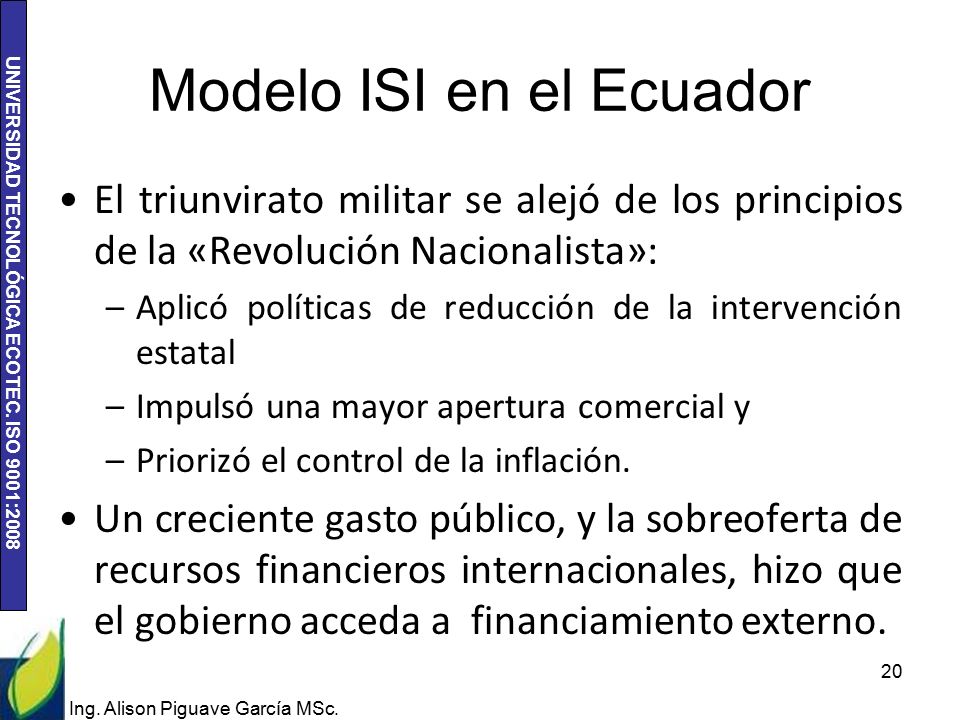 UNIVERSIDAD TECNOLÓGICA ECOTEC. ISO 9001:2008

Modelo ISI en el Ecuador

• El triunvirato militar se alejó de los principios de la «Revolución Nacionalista»:

– Aplicó políticas de reducción de la intervención estatal

– Impulsó una mayor apertura comercial y

– Priorizó el control de la inflación.

• Un creciente gasto público, y la sobreoferta de recursos financieros internacionales, hizo que el gobierno acceda a financiamiento externo.

20

Ing. Alison Piguave García MSc.